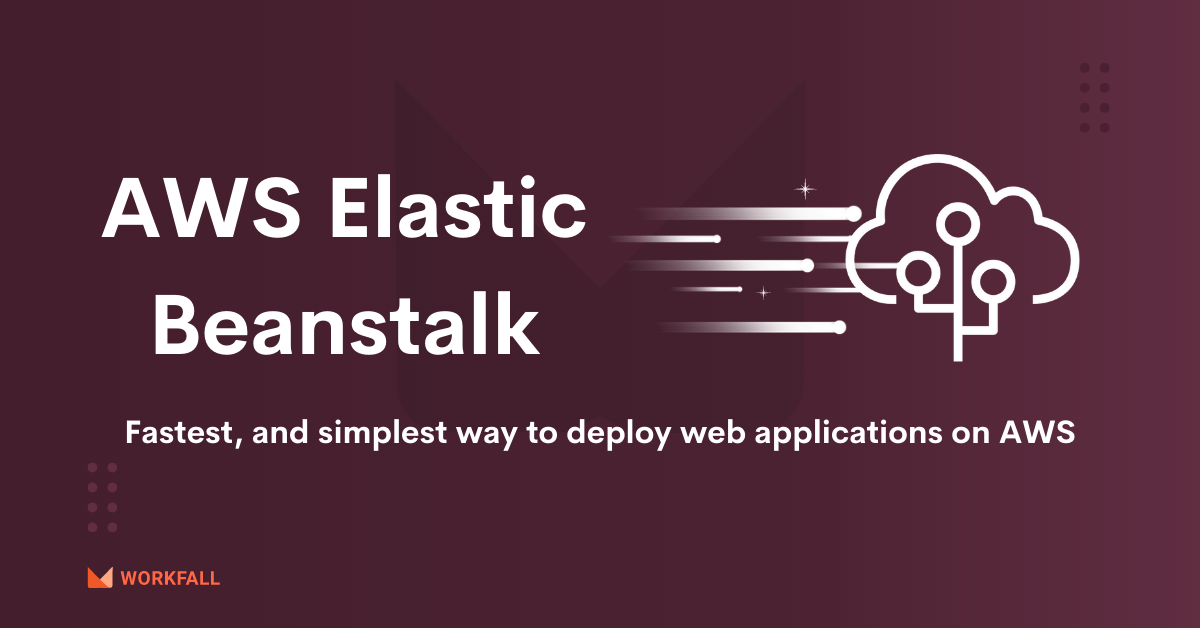 AWS Elastic Beanstalk

Fastest, and simplest way to deploy web applications on AWS

WORKFALL